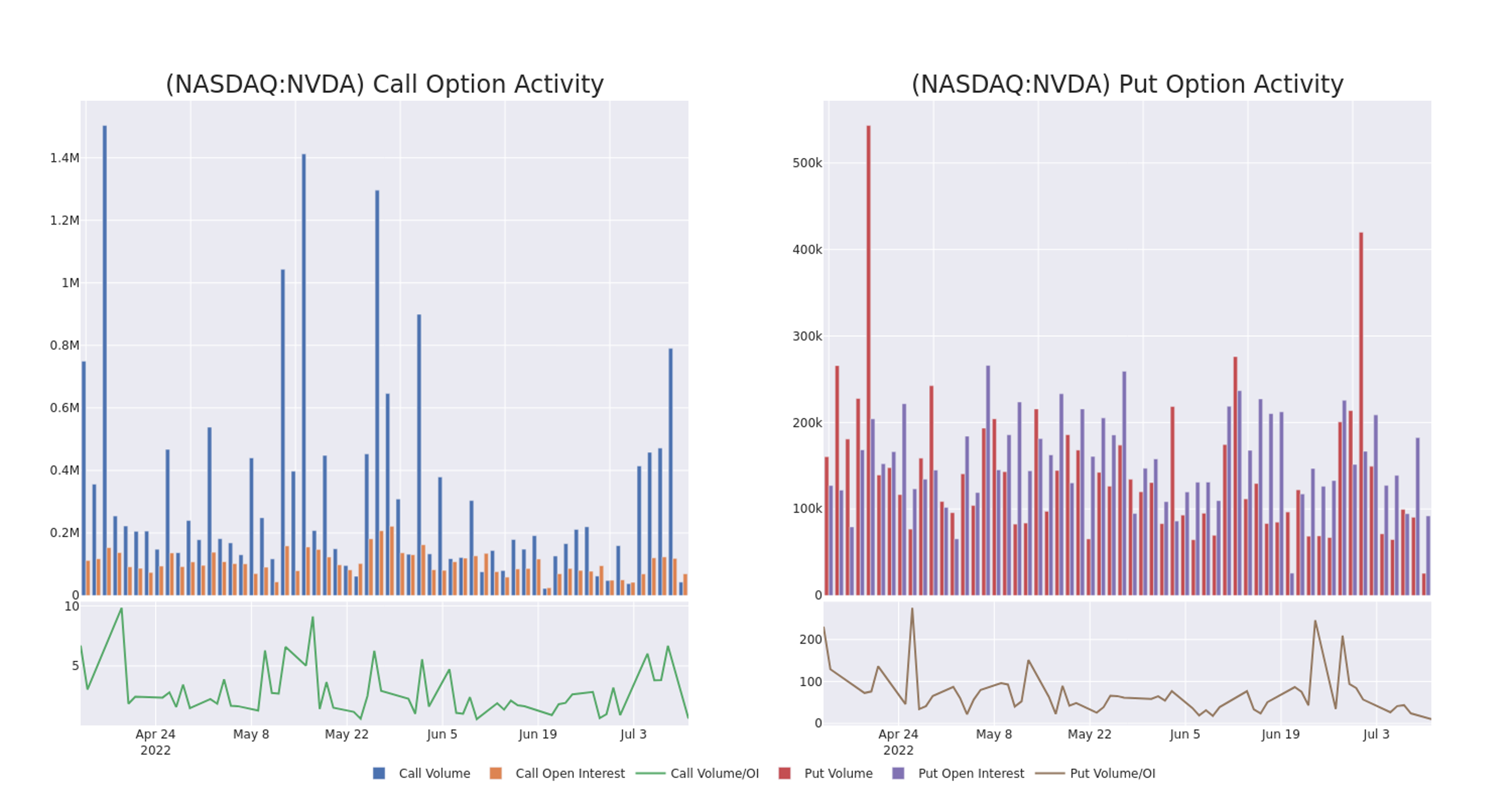 (NASDAQ:NVDA) Call Option Activity

1.4M
1.2M
1M
0.8M
0.6M
0.4M
0.2M
0

10
5

Apr 24
2022
May 8
May 22
Jun 5
Jun 19
Jul 3

(NASDAQ:NVDA) Put Option Activity

500k
400k
300k
200k
100k
0

200
100
0

Apr 24
2022
May 8
May 22
Jun 5
Jun 19
Jul 3

Call Volume
Call Open Interest
Call Volume/OI
Put Volume
Put Open Interest
Put Volume/OI